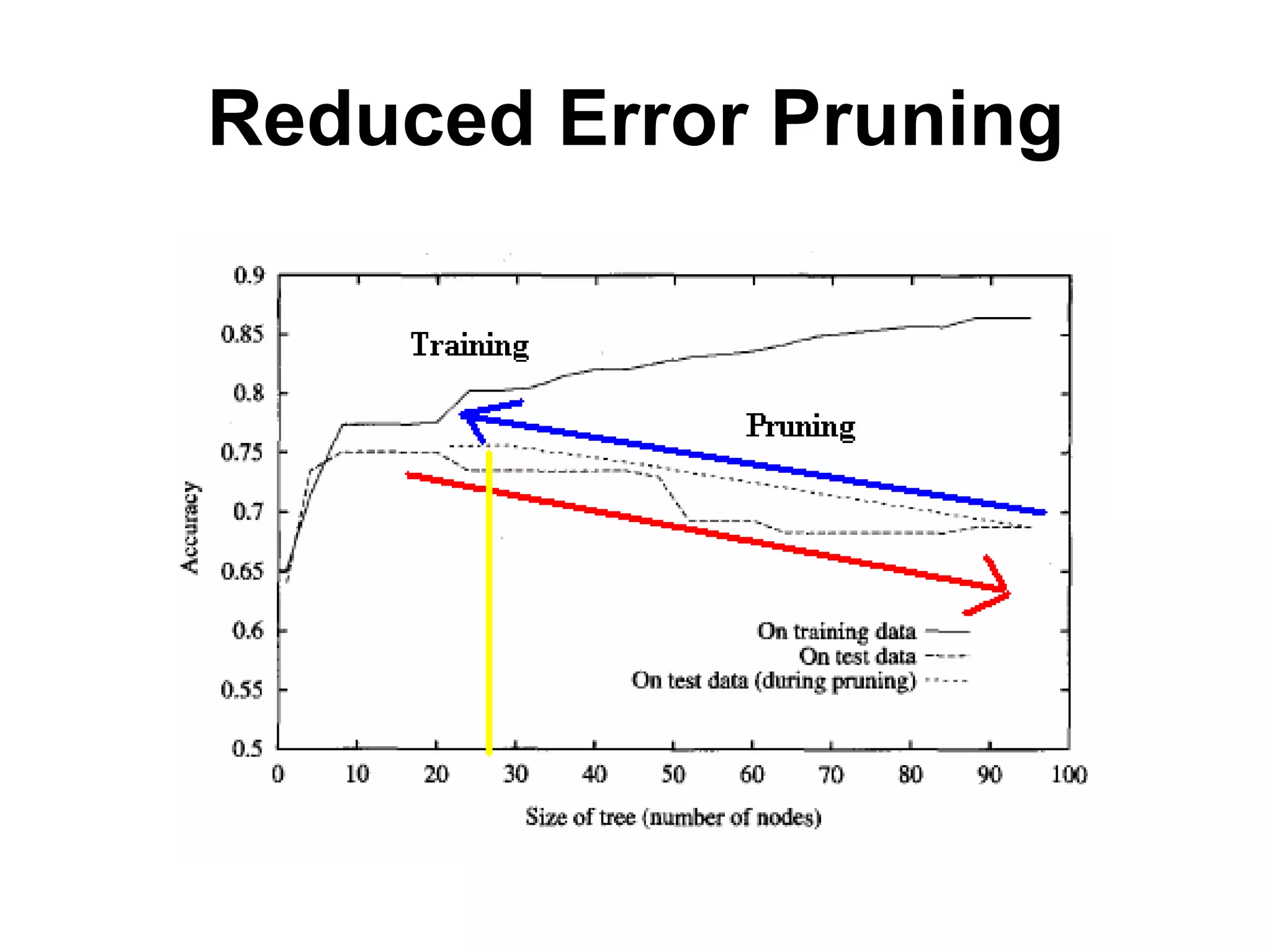 Reduced Error Pruning

0.9
0.85
0.8
0.75
0.7
0.65
0.6
0.55
0.5

Accuracy

Training

Pruning

On training data
On test data
On test data (during pruning)

0 10 20 30 40 50 60 70 80 90 100

Size of tree (number of nodes)